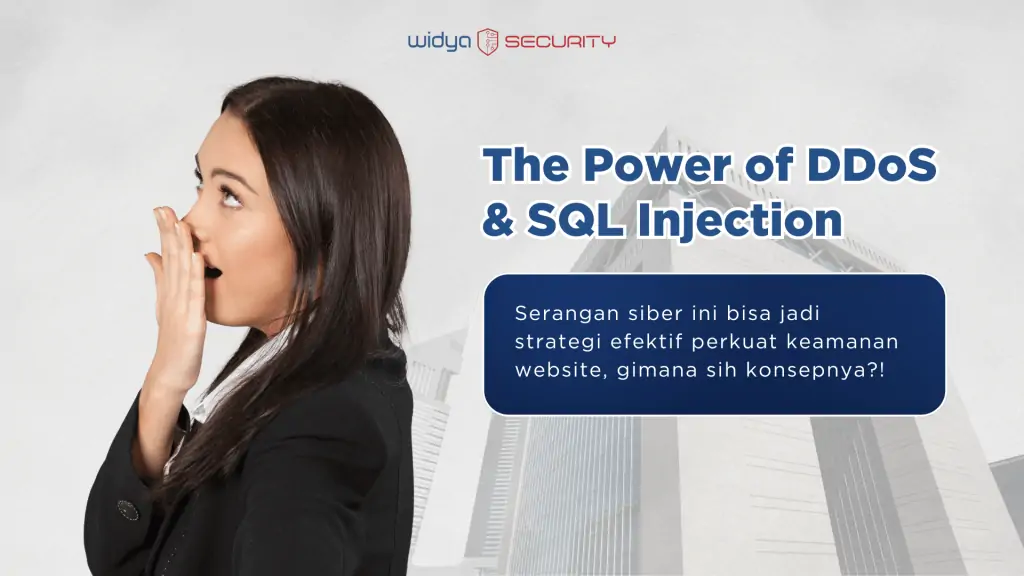 widya SECURITY

The Power of DDoS & SQL Injection

Serangan siber ini bisa jadi strategi efektif perkuat keamanan website, gimana sih konsepnya?!